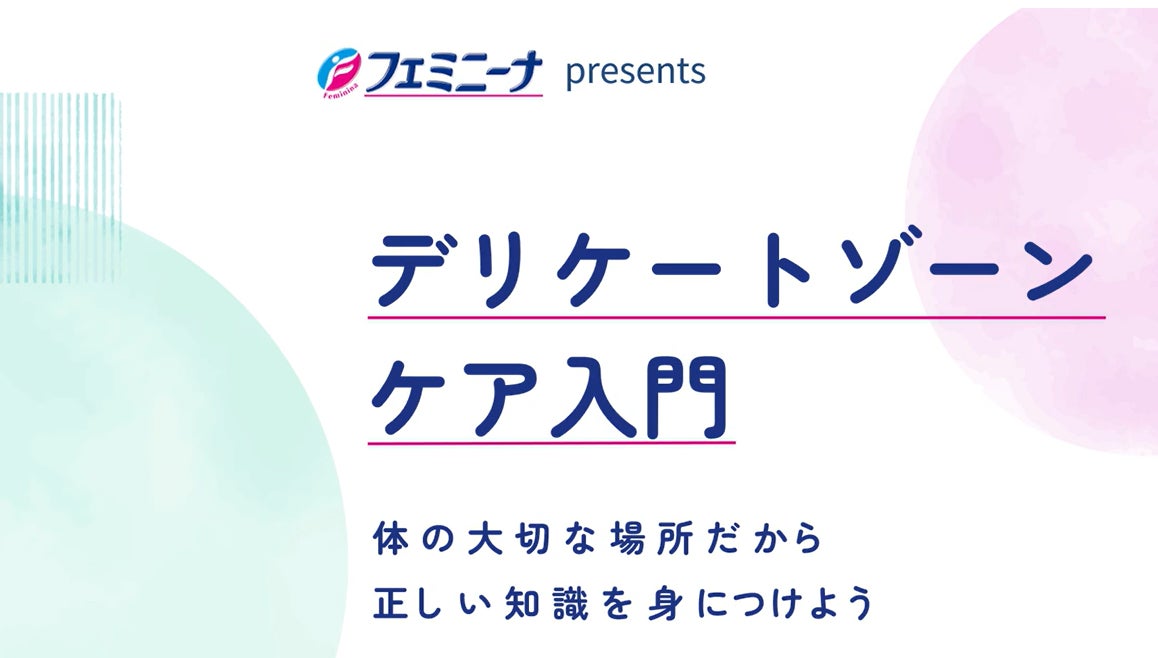 Feminina フェミニーナ presents

デリケートゾーン
ケア入門

体の大切な場所だから
正しい知識を身につけよう